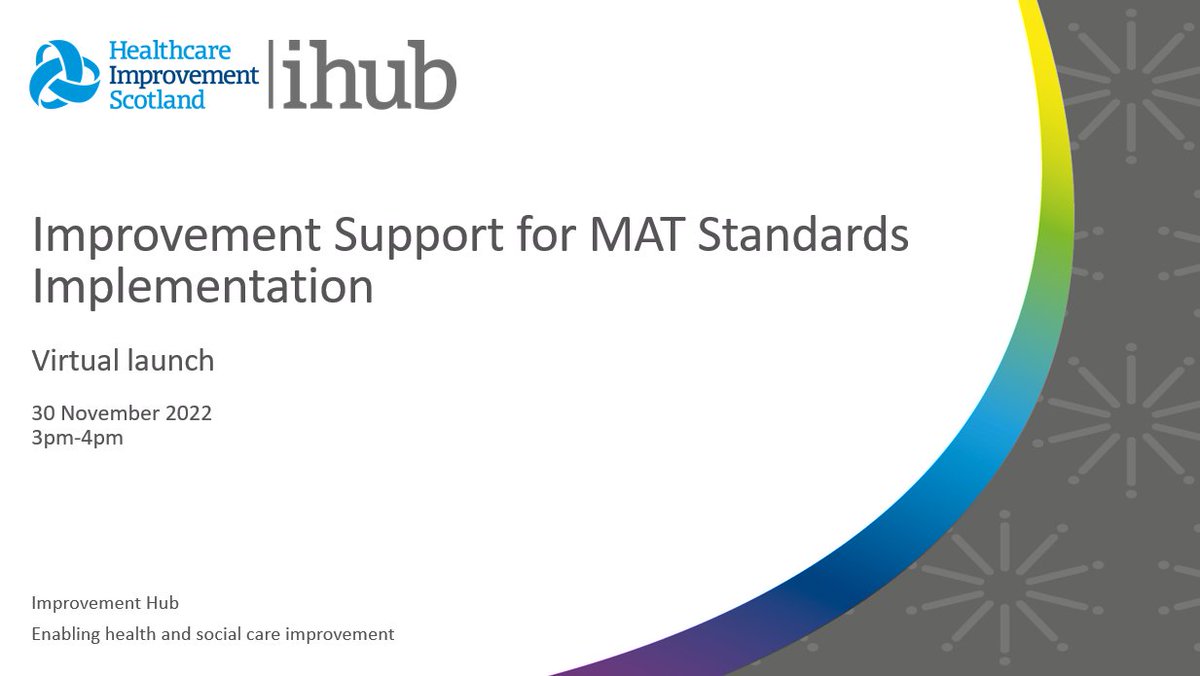 Healthcare Improvement Scotland | ihub

Improvement Support for MAT Standards Implementation

Virtual launch

30 November 2022
3pm-4pm

Improvement Hub

Enabling health and social care improvement